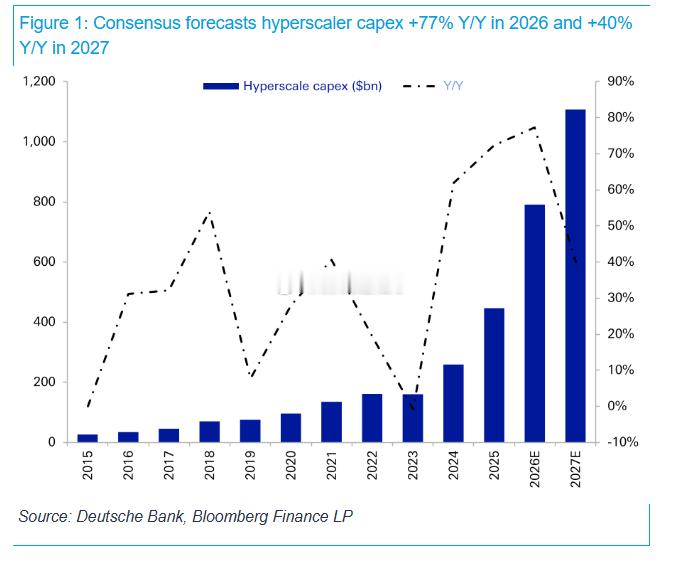 Figure 1: Consensus forecasts hyperscaler capex +77% Y/Y in 2026 and +40% Y/Y in 2027

Hyperscale capex ($bn)
Y/Y

1,200
1,000
800
600
400
200
0

90%
80%
70%
60%
50%
40%
30%
20%
10%
0%
-10%

2015
2016
2017
2018
2019
2020
2021
2022
2023
2024
2025
2026E
2027E

Source: Deutsche Bank, Bloomberg Finance LP